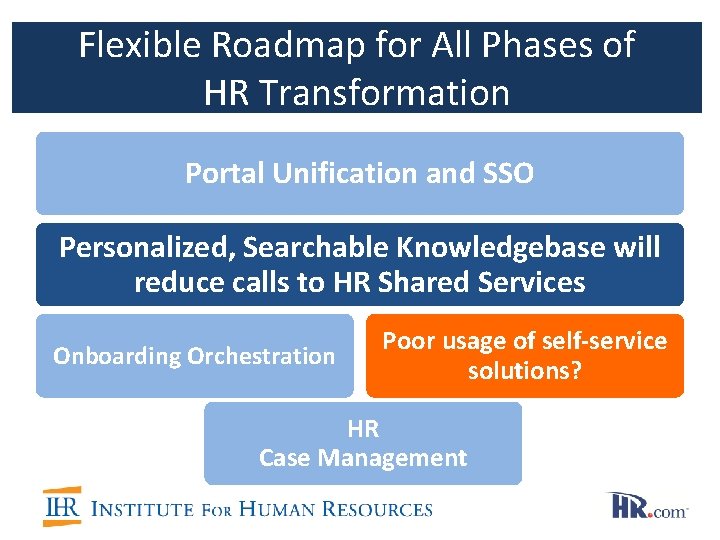 Flexible Roadmap for All Phases of HR Transformation

Portal Unification and SSO

Personalized, Searchable Knowledgebase will reduce calls to HR Shared Services

Onboarding Orchestration

Poor usage of self-service solutions?

HR
Case Management

IHR INSTITUTE FOR HUMAN RESOURCES

HR.com